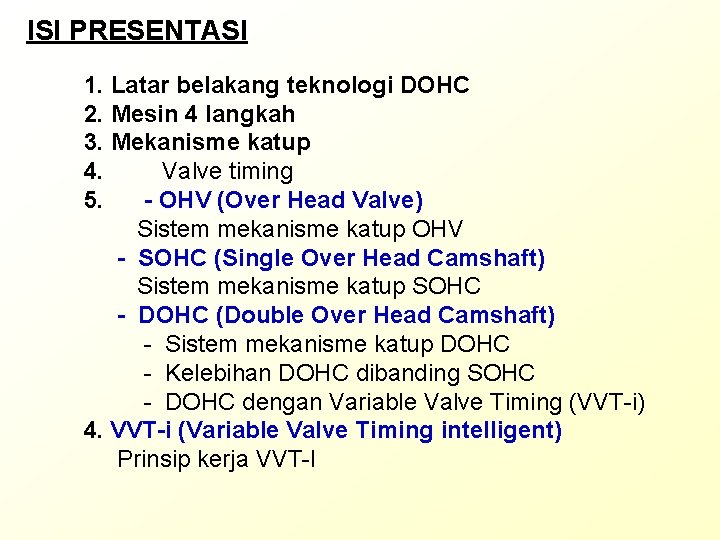 ISI PRESENTASI

1. Latar belakang teknologi DOHC
2. Mesin 4 langkah
3. Mekanisme katup
4. Valve timing
5. - OHV (Over Head Valve)
Sistem mekanisme katup OHV
- SOHC (Single Over Head Camshaft)
Sistem mekanisme katup SOHC
- DOHC (Double Over Head Camshaft)
- Sistem mekanisme katup DOHC
- Kelebihan DOHC dibanding SOHC
- DOHC dengan Variable Valve Timing (VVT-i)
4. VVT-i (Variable Valve Timing intelligent)
Prinsip kerja VVT-I